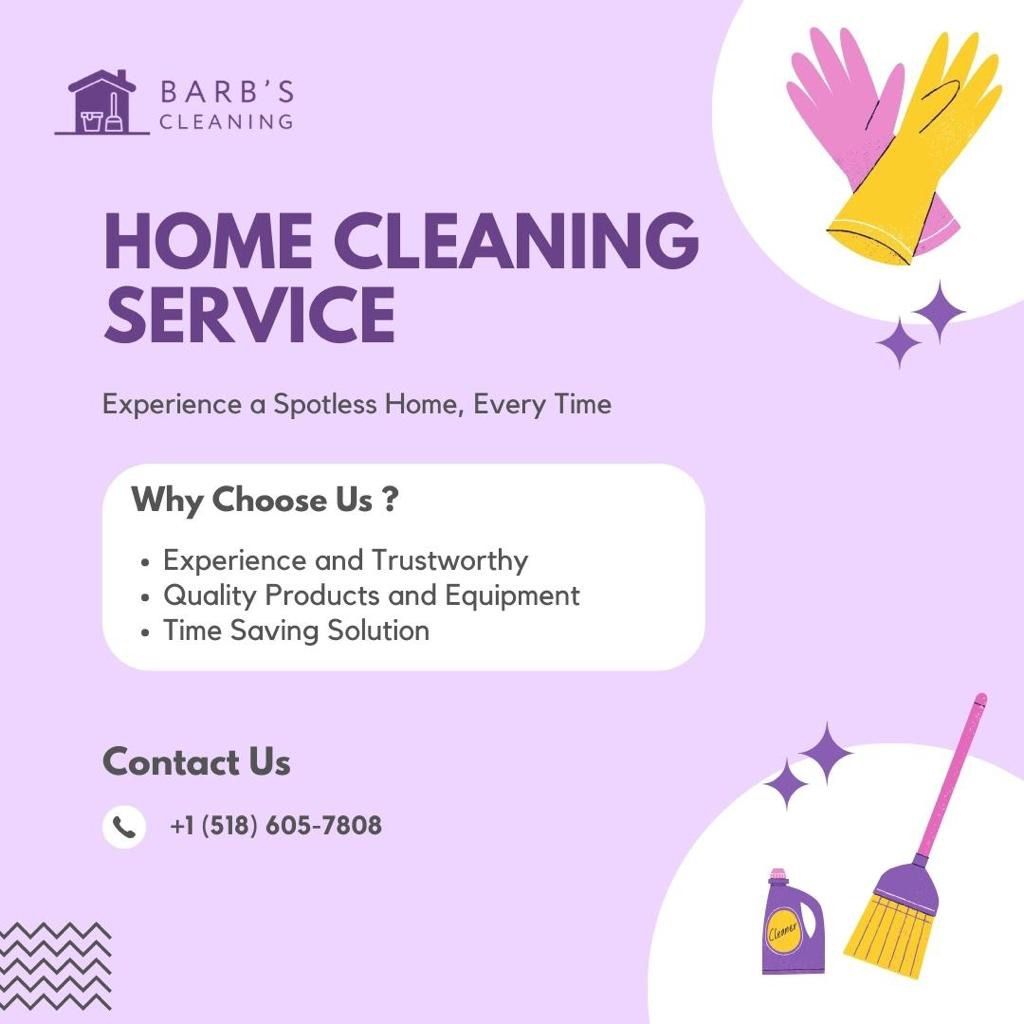 BARB'S
CLEANING

HOME CLEANING SERVICE

Experience a Spotless Home, Every Time

Why Choose Us ?

• Experience and Trustworthy
• Quality Products and Equipment
• Time Saving Solution

Contact Us

+1 (518) 605-7808

Cleaner